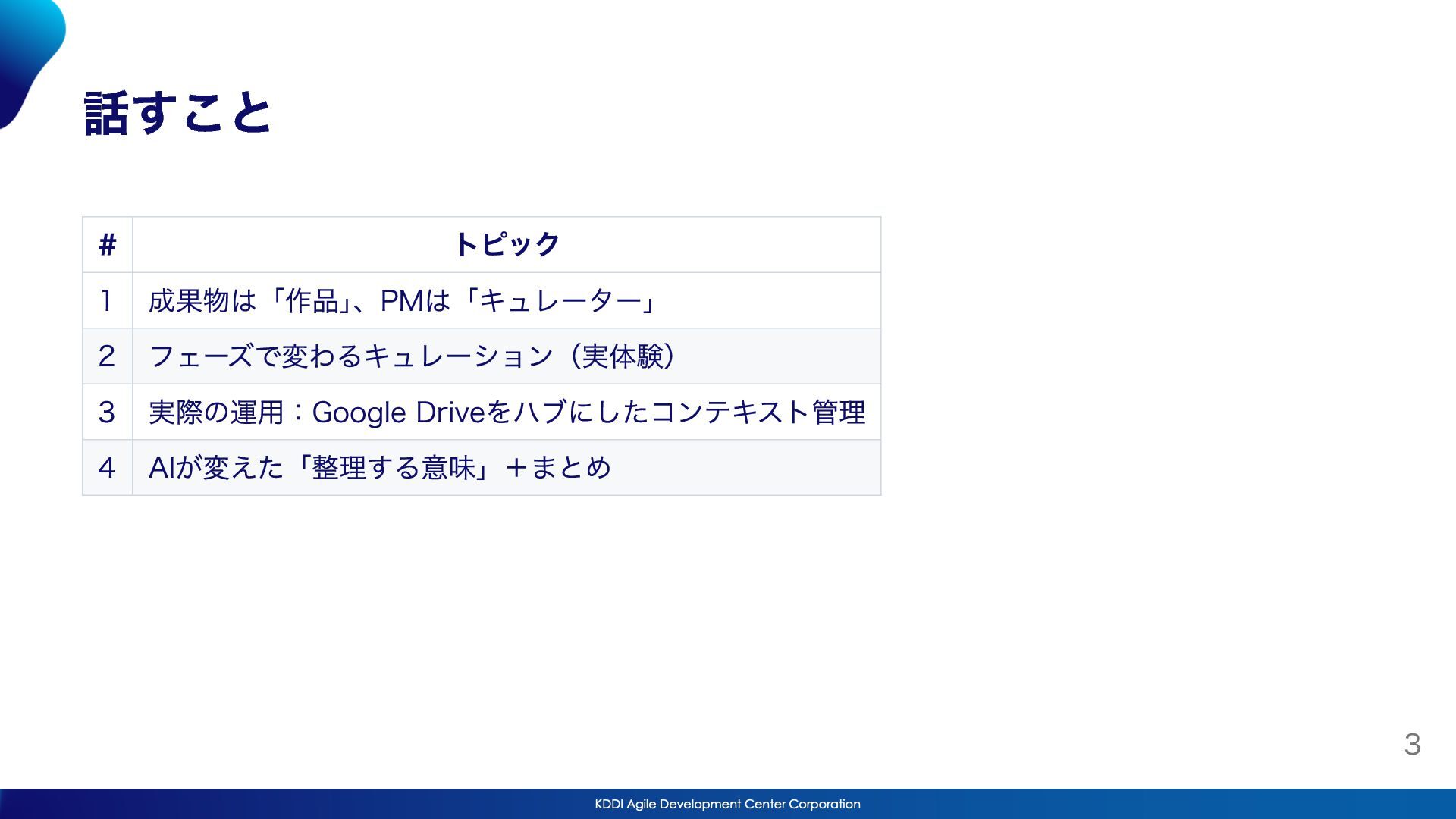 話すこと

| # | トピック |
|---|---|
| 1 | 成果物は「作品」、PMは「キュレーター」 |
| 2 | フェーズで変わるキュレーション（実体験） |
| 3 | 実際の運用：Google Driveをハブにしたコンテキスト管理 |
| 4 | AIが変えた「整理する意味」＋まとめ |

3

KDDI Agile Development Center Corporation